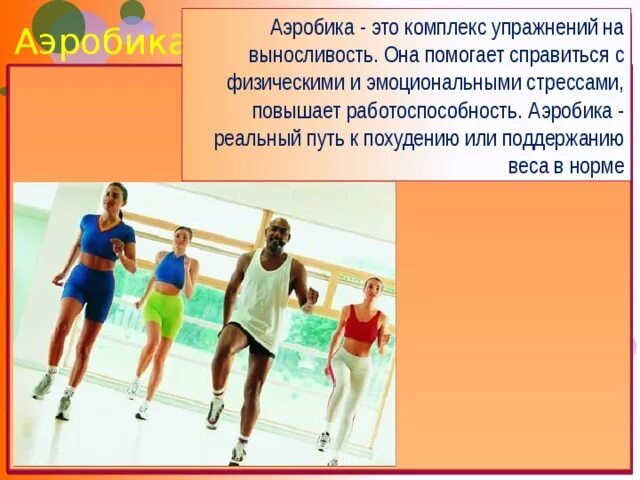 Аэробика

Аэробика - это комплекс упражнений на выносливость. Она помогает справиться с физическими и эмоциональными стрессами, повышает работоспособность. Аэробика - реальный путь к похудению или поддержанию веса в норме